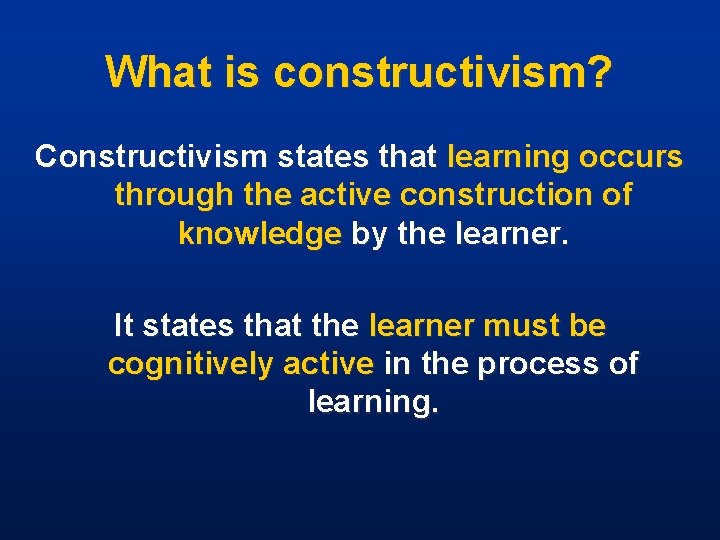 What is constructivism?

Constructivism states that learning occurs through the active construction of knowledge by the learner.

It states that the learner must be cognitively active in the process of learning.